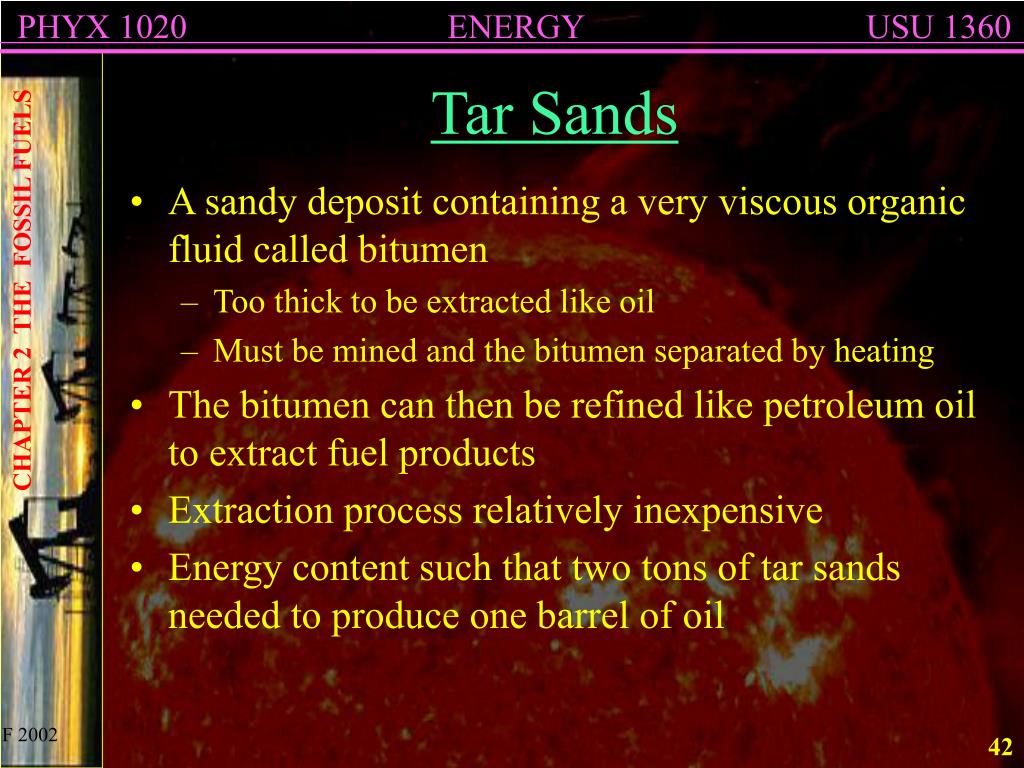 PHYX 1020 ENERGY USU 1360

CHAPTER 2 THE FOSSIL FUELS

Tar Sands

• A sandy deposit containing a very viscous organic fluid called bitumen
– Too thick to be extracted like oil
– Must be mined and the bitumen separated by heating
• The bitumen can then be refined like petroleum oil to extract fuel products
• Extraction process relatively inexpensive
• Energy content such that two tons of tar sands needed to produce one barrel of oil

F 2002

42